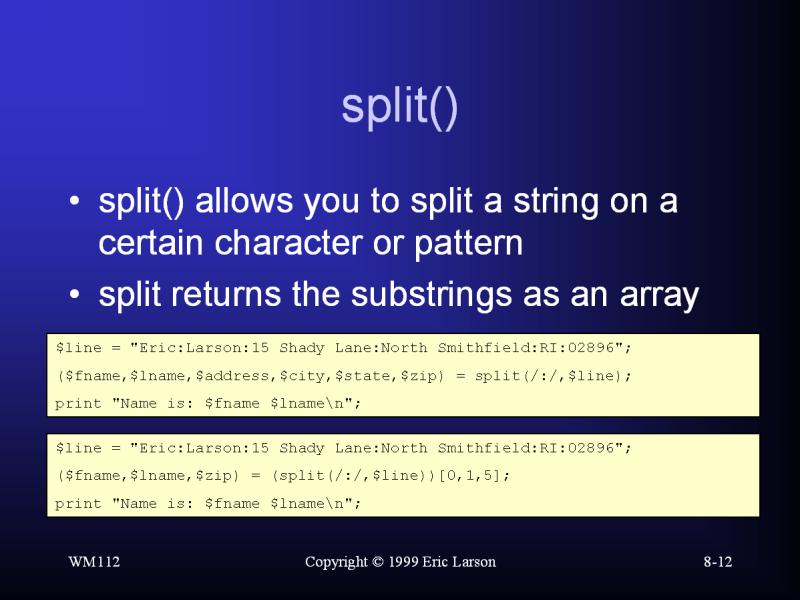 split()

• split() allows you to split a string on a certain character or pattern
• split returns the substrings as an array

$line = "Eric:Larson:15 Shady Lane:North Smithfield:RI:02896";
($fname,$lname,$address,$city,$state,$zip) = split(/:/,$line);
print "Name is: $fname $lname\n";

$line = "Eric:Larson:15 Shady Lane:North Smithfield:RI:02896";
($fname,$lname,$zip) = (split(/:/,$line))[0,1,5];
print "Name is: $fname $lname\n";

WM112

Copyright © 1999 Eric Larson

8-12